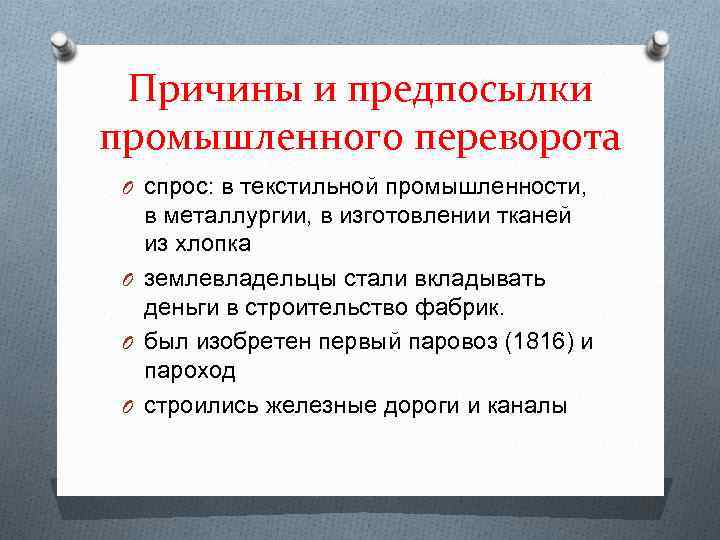 Причины и предпосылки промышленного переворота

O спрос: в текстильной промышленности, в металлургии, в изготовлении тканей из хлопка

O землевладельцы стали вкладывать деньги в строительство фабрик.

O был изобретен первый паровоз (1816) и пароход

O строились железные дороги и каналы